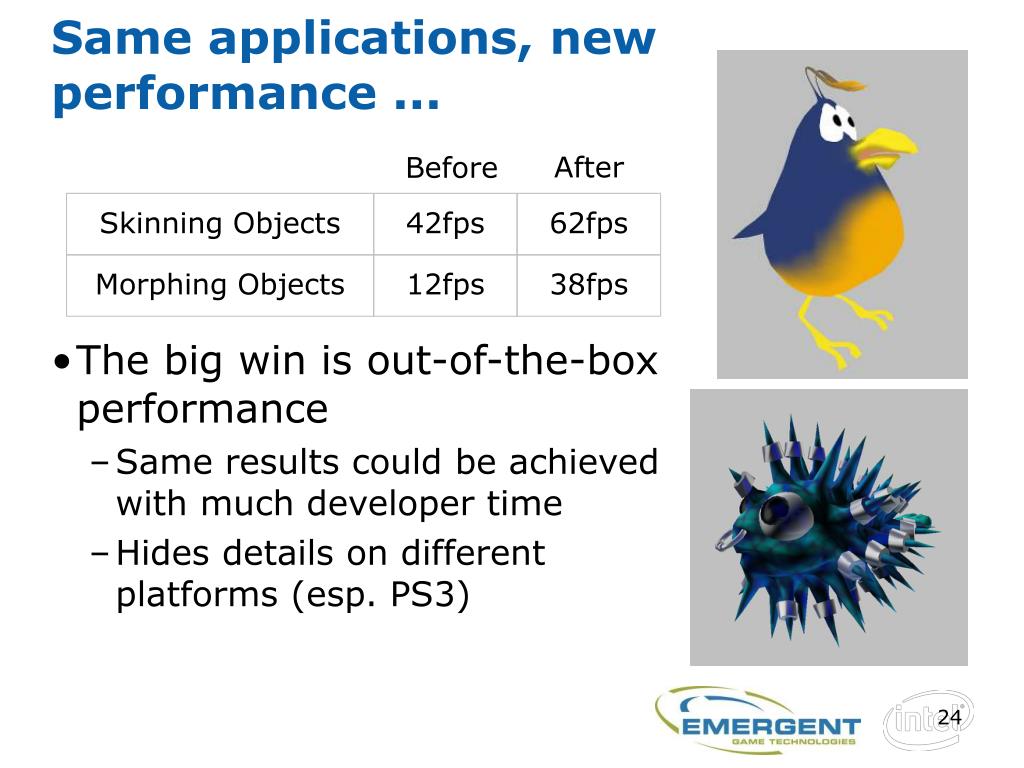 Same applications, new performance …

| | Before | After |
|---|---|---|
| Skinning Objects | 42fps | 62fps |
| Morphing Objects | 12fps | 38fps |

• The big win is out-of-the-box performance
– Same results could be achieved with much developer time
– Hides details on different platforms (esp. PS3)

EMERGENT GAME TECHNOLOGIES

intel

24